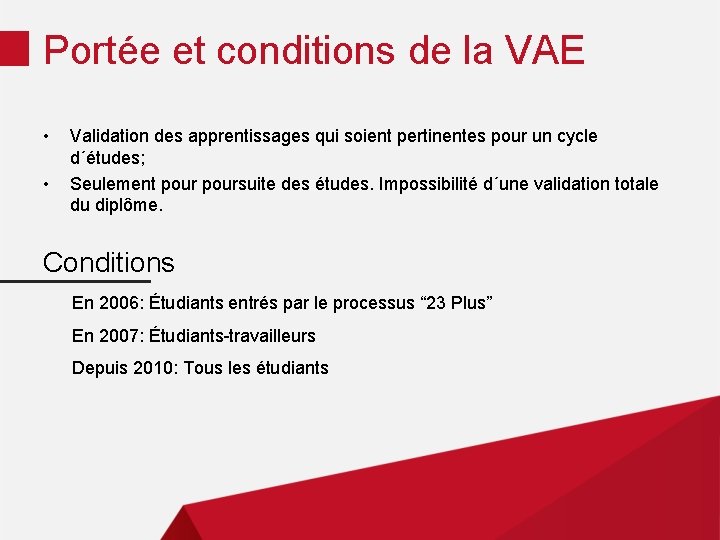 Portée et conditions de la VAE

• Validation des apprentissages qui soient pertinentes pour un cycle d´études;
• Seulement pour poursuite des études. Impossibilité d´une validation totale du diplôme.

Conditions

En 2006: Étudiants entrés par le processus “23 Plus”

En 2007: Étudiants-travailleurs

Depuis 2010: Tous les étudiants